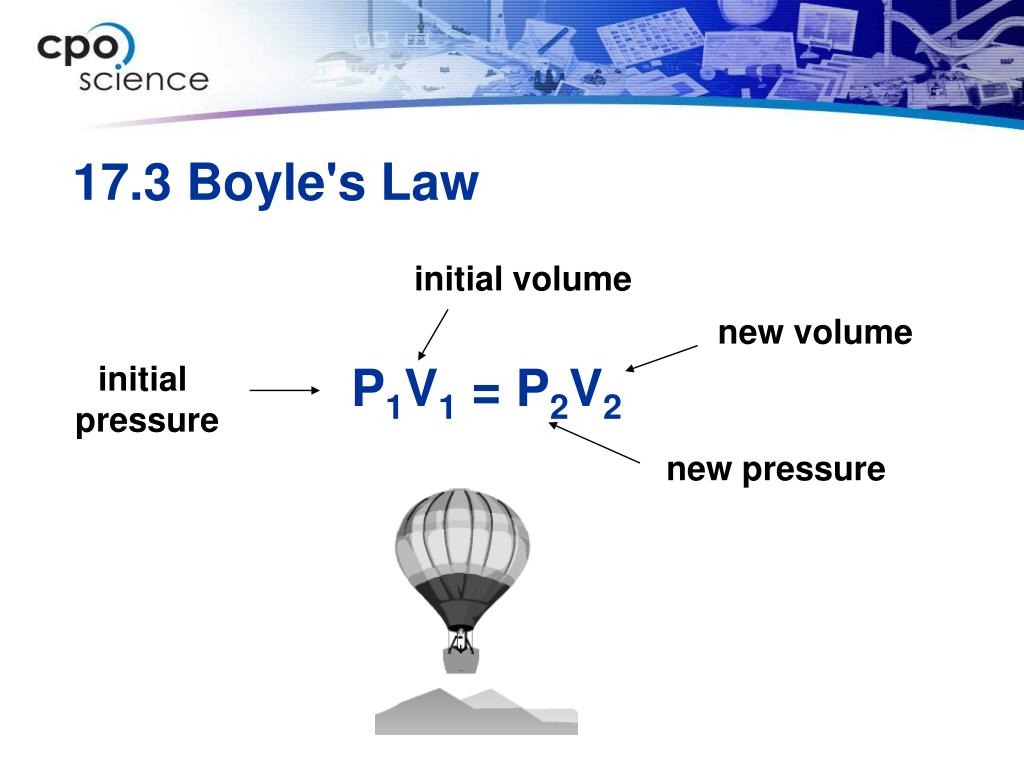 cpo science

17.3 Boyle's Law

initial volume

new volume

initial pressure

$P_1V_1 = P_2V_2$

new pressure